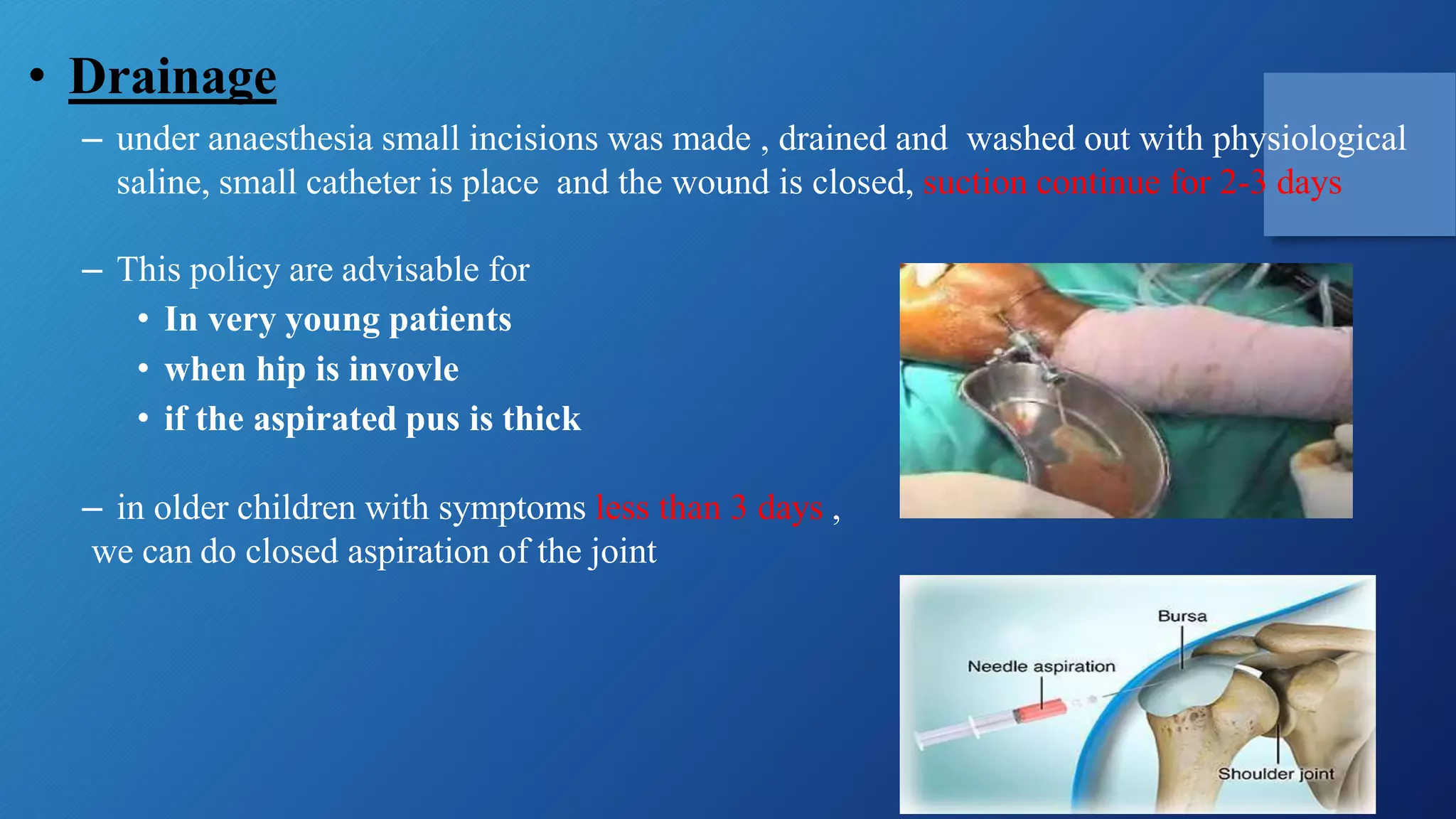 • Drainage

– under anaesthesia small incisions was made , drained and washed out with physiological saline, small catheter is place and the wound is closed, suction continue for 2-3 days

– This policy are advisable for

• In very young patients
• when hip is invovle
• if the aspirated pus is thick

– in older children with symptoms less than 3 days , we can do closed aspiration of the joint

Bursa

Needle aspiration

Shoulder joint